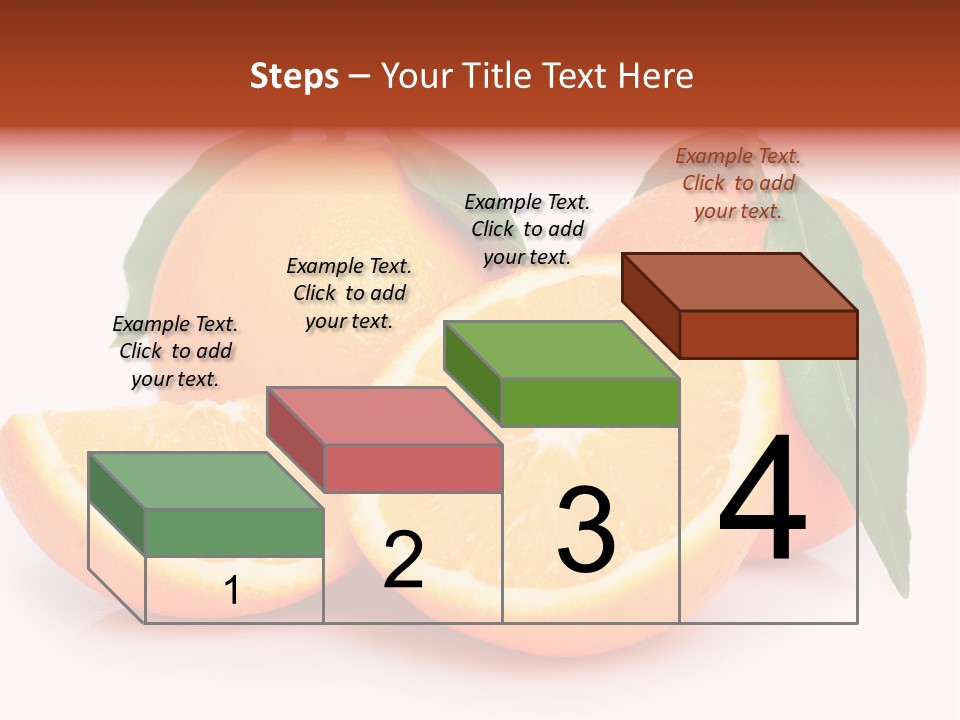 Steps – Your Title Text Here

Example Text. Click to add your text.

Example Text. Click to add your text.

Example Text. Click to add your text.

Example Text. Click to add your text.

1

2

3

4